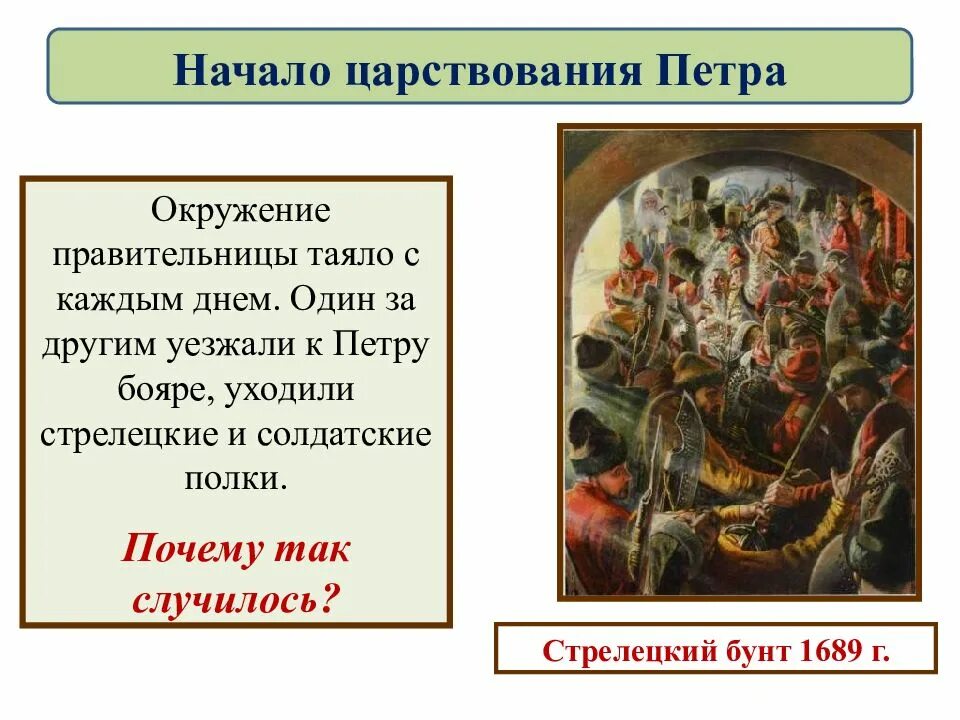 Начало царствования Петра

Окружение правительницы таяло с каждым днем. Один за другим уезжали к Петру бояре, уходили стрелецкие и солдатские полки.

Почему так случилось?

Стрелецкий бунт 1689 г.